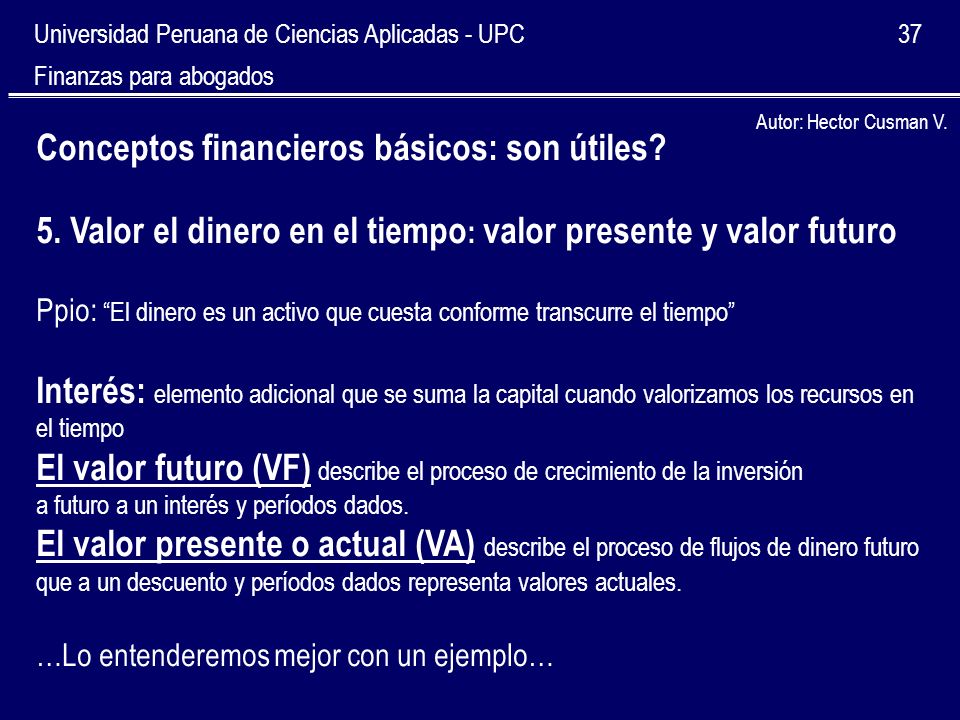 Universidad Peruana de Ciencias Aplicadas - UPC 37
Finanzas para abogados

Autor: Hector Cusman V.

Conceptos financieros básicos: son útiles?

5. Valor el dinero en el tiempo: valor presente y valor futuro

Ppio: “El dinero es un activo que cuesta conforme transcurre el tiempo”

Interés: elemento adicional que se suma la capital cuando valorizamos los recursos en el tiempo
El valor futuro (VF) describe el proceso de crecimiento de la inversión a futuro a un interés y períodos dados.
El valor presente o actual (VA) describe el proceso de flujos de dinero futuro que a un descuento y períodos dados representa valores actuales.

…Lo entenderemos mejor con un ejemplo…